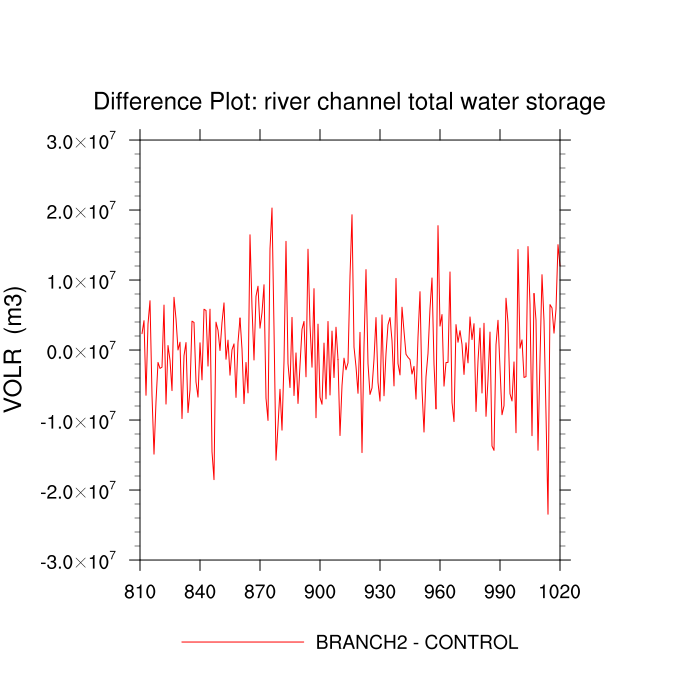 Difference Plot: river channel total water storage

VOLR (m3)

$3.0\times10^{7}$
$2.0\times10^{7}$
$1.0\times10^{7}$
$0.0\times10^{7}$
$-1.0\times10^{7}$
$-2.0\times10^{7}$
$-3.0\times10^{7}$

810 840 870 900 930 960 990 1020

BRANCH2 - CONTROL